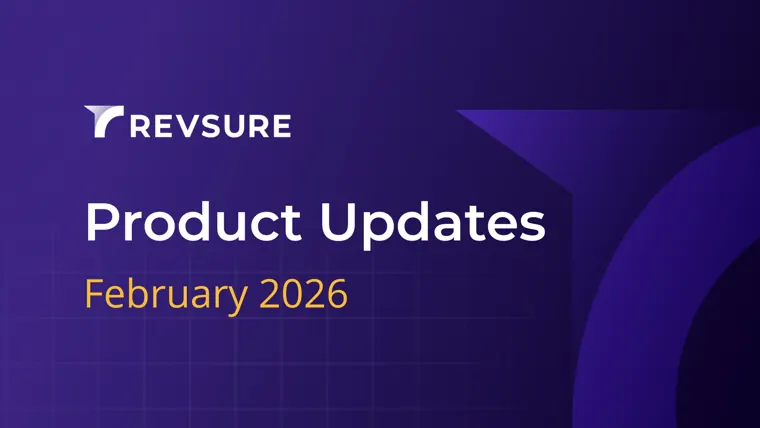 REVSURE

Product Updates

February 2026